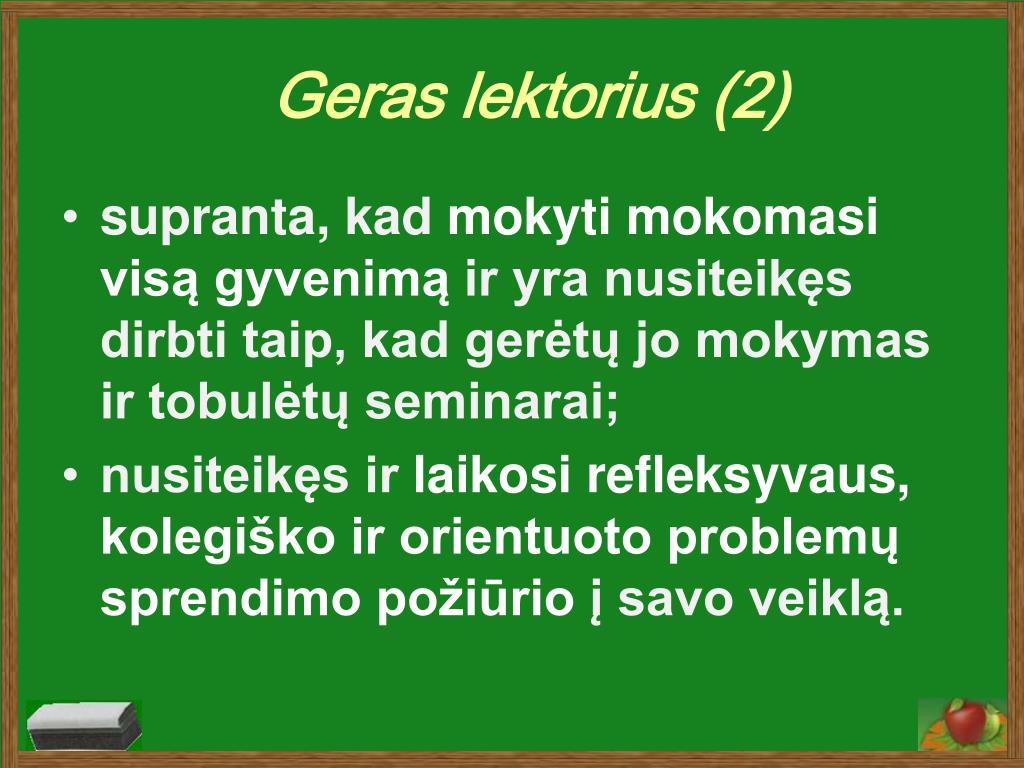 Geras lektorius (2)

• supranta, kad mokyti mokomasi visą gyvenimą ir yra nusiteikęs dirbti taip, kad gerėtų jo mokymas ir tobulėtų seminarai;
• nusiteikęs ir laikosi refleksyvaus, kolegiško ir orientuoto problemų sprendimo požiūrio į savo veiklą.